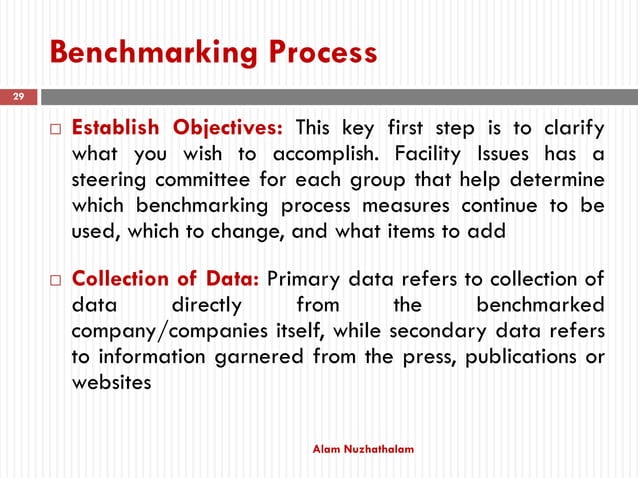 Benchmarking Process

29

□ Establish Objectives: This key first step is to clarify what you wish to accomplish. Facility Issues has a steering committee for each group that help determine which benchmarking process measures continue to be used, which to change, and what items to add

□ Collection of Data: Primary data refers to collection of data directly from the benchmarked company/companies itself, while secondary data refers to information garnered from the press, publications or websites

Alam Nuzhathalam